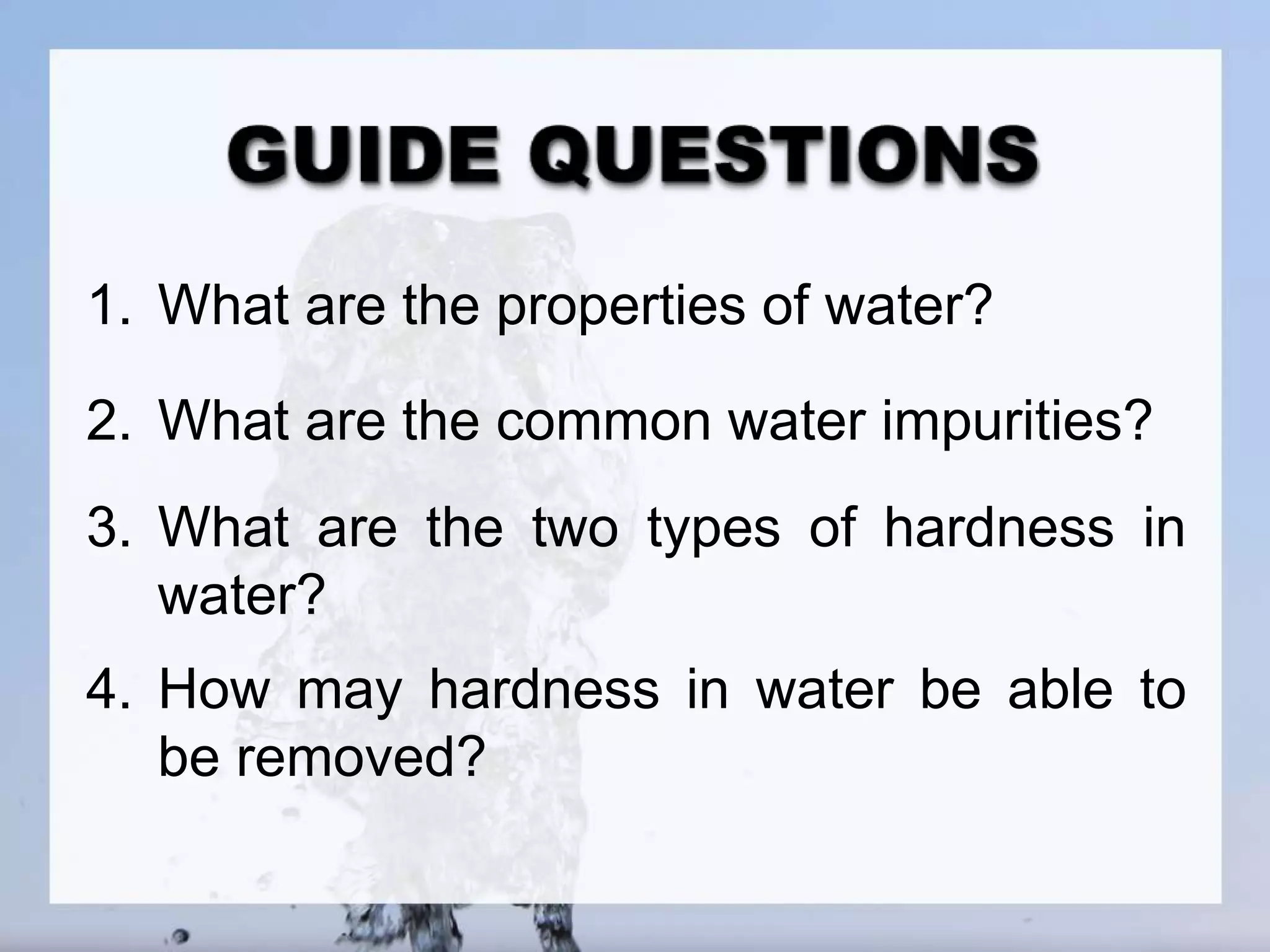 GUIDE QUESTIONS

1. What are the properties of water?

2. What are the common water impurities?

3. What are the two types of hardness in water?

4. How may hardness in water be able to be removed?